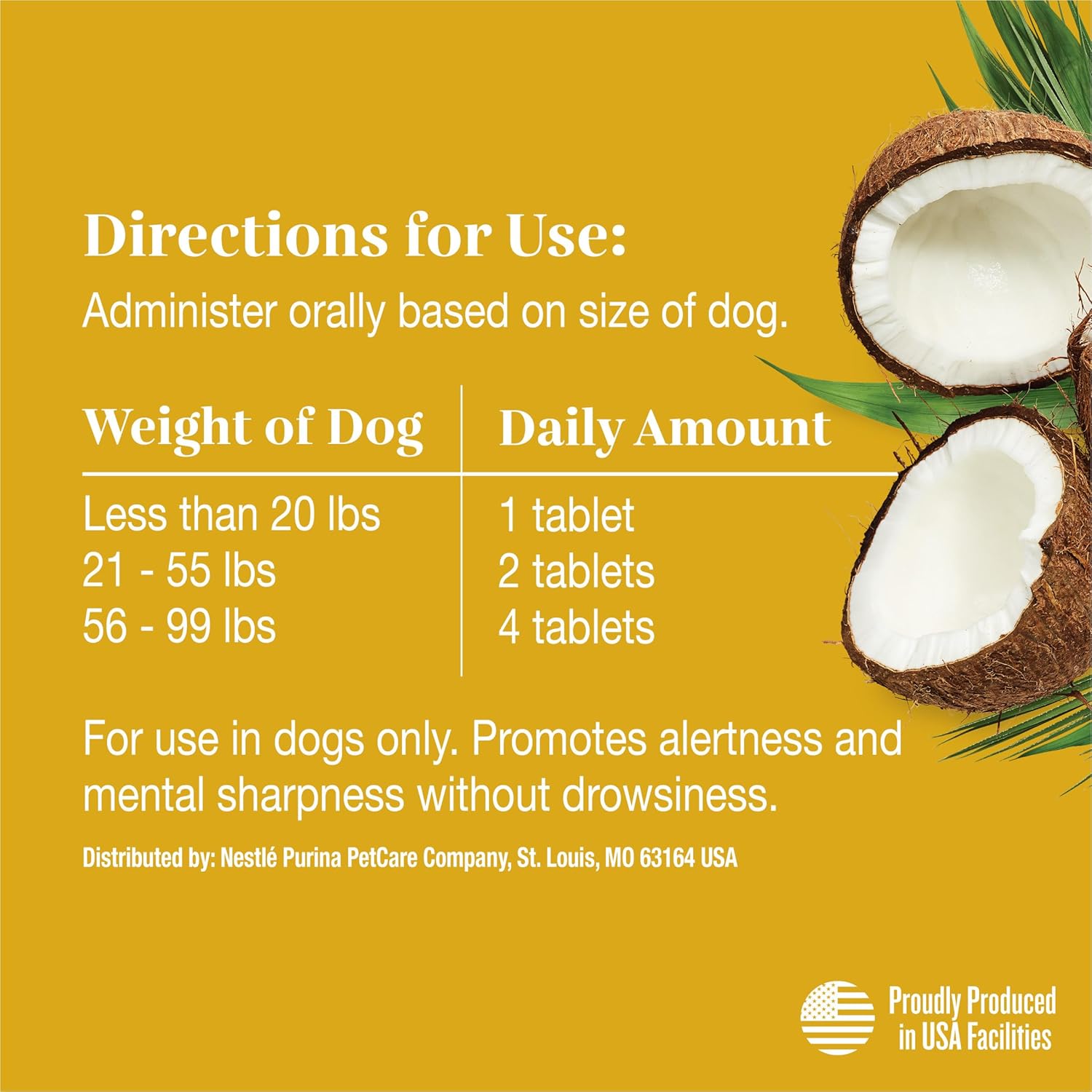 Directions for Use:
Administer orally based on size of dog.

| Weight of Dog | Daily Amount |
|---|---|
| Less than 20 lbs | 1 tablet |
| 21 - 55 lbs | 2 tablets |
| 56 - 99 lbs | 4 tablets |

For use in dogs only. Promotes alertness and mental sharpness without drowsiness.

Distributed by: Nestlé Purina PetCare Company, St. Louis, MO 63164 USA

Proudly Produced in USA Facilities